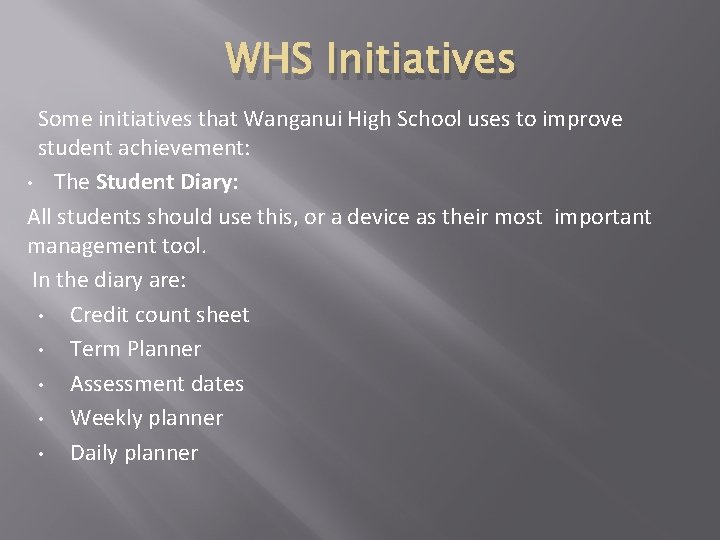 WHS Initiatives

Some initiatives that Wanganui High School uses to improve student achievement:

• The Student Diary:

All students should use this, or a device as their most important management tool.

In the diary are:

• Credit count sheet
• Term Planner
• Assessment dates
• Weekly planner
• Daily planner